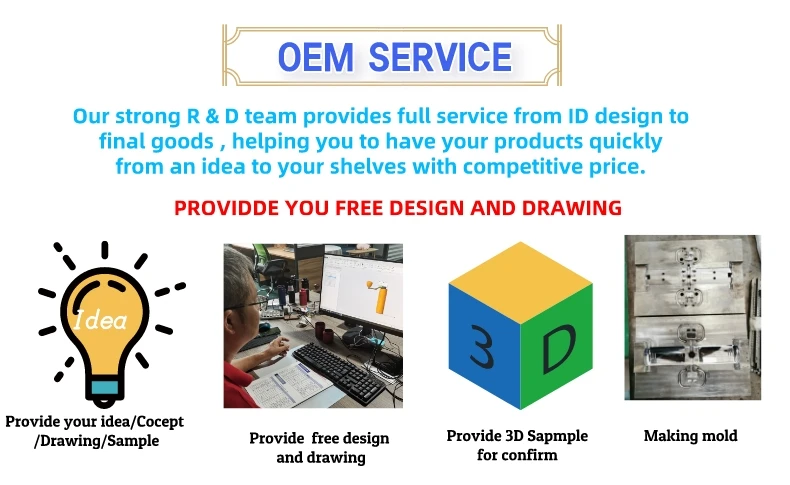 OEM SERVICE

Our strong R & D team provides full service from ID design to final goods , helping you to have your products quickly from an idea to your shelves with competitive price.

PROVIDDE YOU FREE DESIGN AND DRAWING

Idea

Provide your idea/Cocept /Drawing/Sample

Provide free design and drawing

3 D

Provide 3D Sapmple for confirm

Making mold